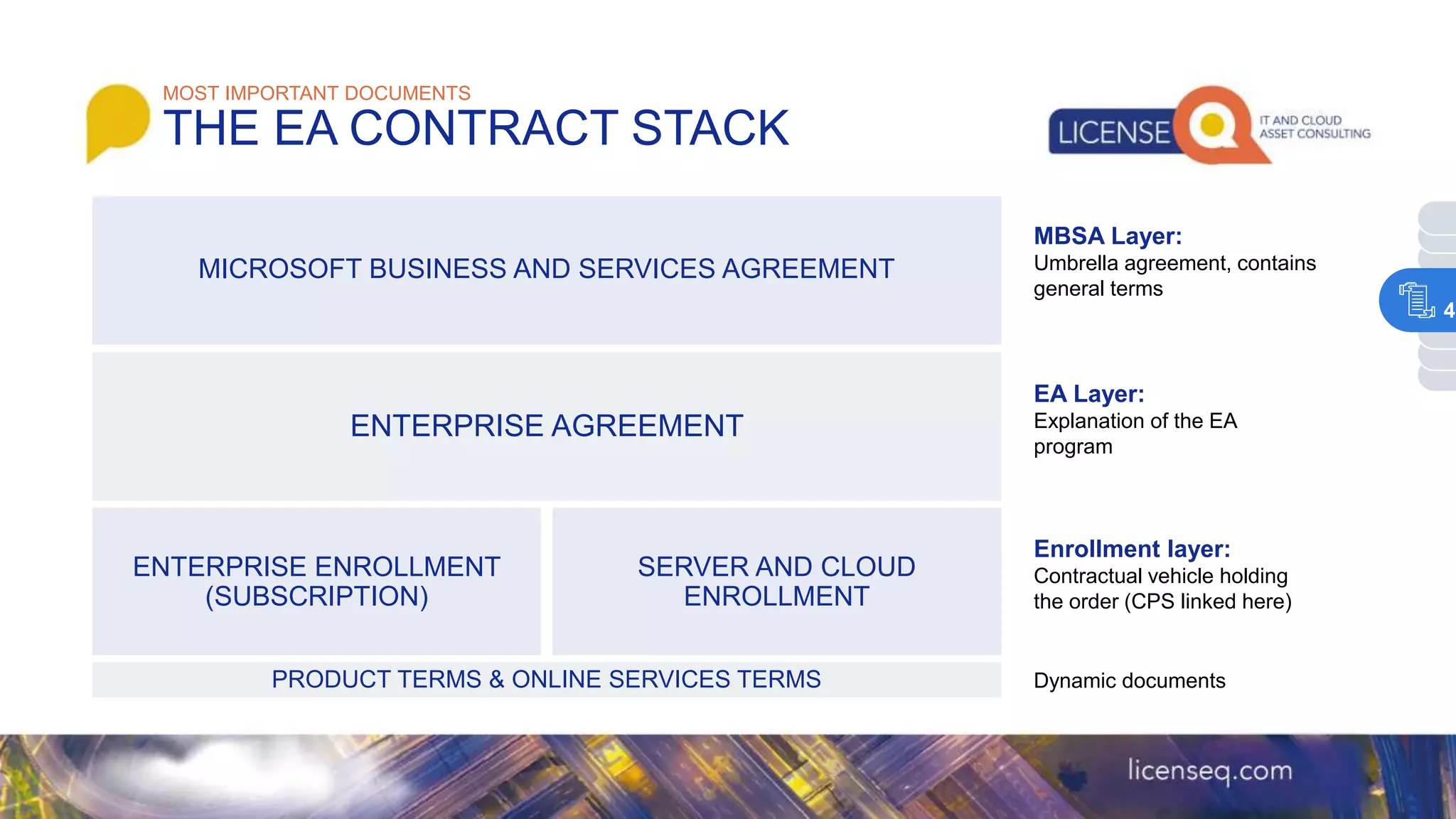 MOST IMPORTANT DOCUMENTS
THE EA CONTRACT STACK

LICENSE Q IT AND CLOUD ASSET CONSULTING

MICROSOFT BUSINESS AND SERVICES AGREEMENT

ENTERPRISE AGREEMENT

ENTERPRISE ENROLLMENT (SUBSCRIPTION)

SERVER AND CLOUD ENROLLMENT

PRODUCT TERMS & ONLINE SERVICES TERMS

MBSA Layer:
Umbrella agreement, contains general terms

4

EA Layer:
Explanation of the EA program

Enrollment layer:
Contractual vehicle holding the order (CPS linked here)

Dynamic documents

licenseq.com